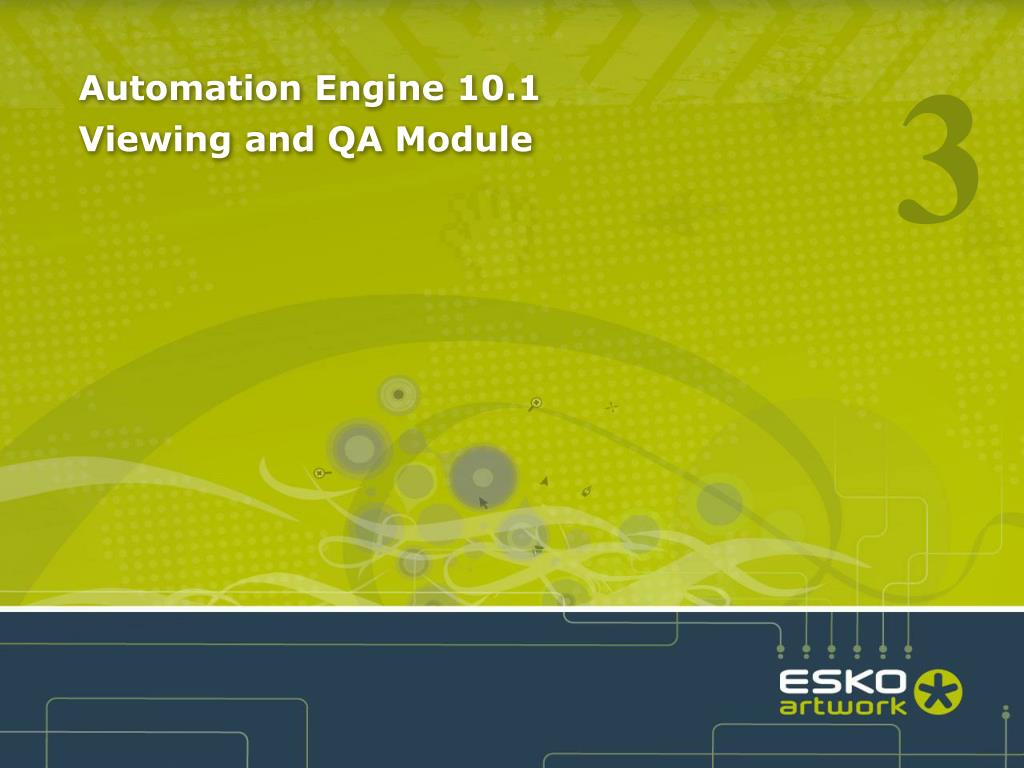 Automation Engine 10.1
Viewing and QA Module

3

ESKO
artwork